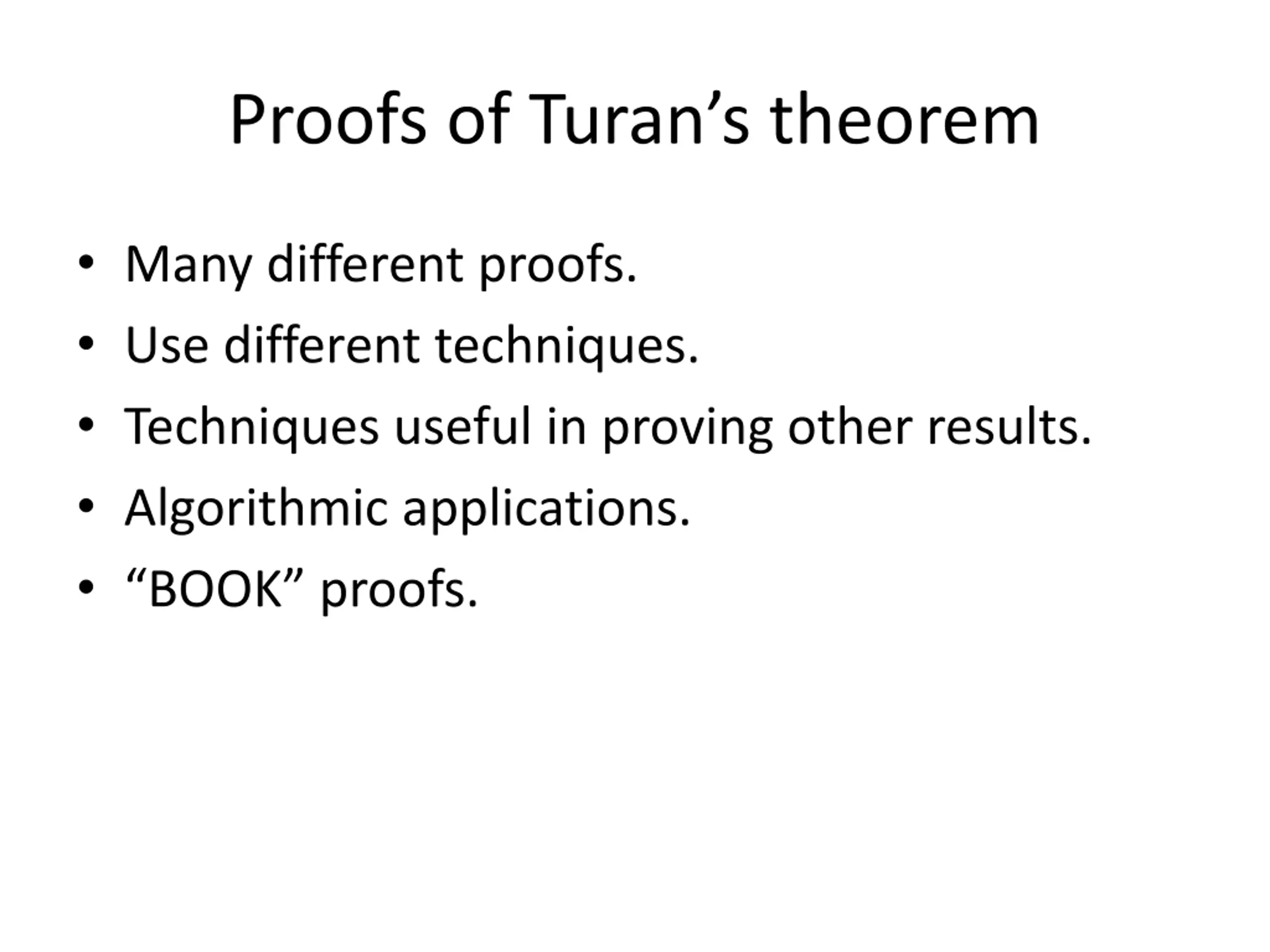 Proofs of Turan’s theorem

• Many different proofs.
• Use different techniques.
• Techniques useful in proving other results.
• Algorithmic applications.
• “BOOK” proofs.